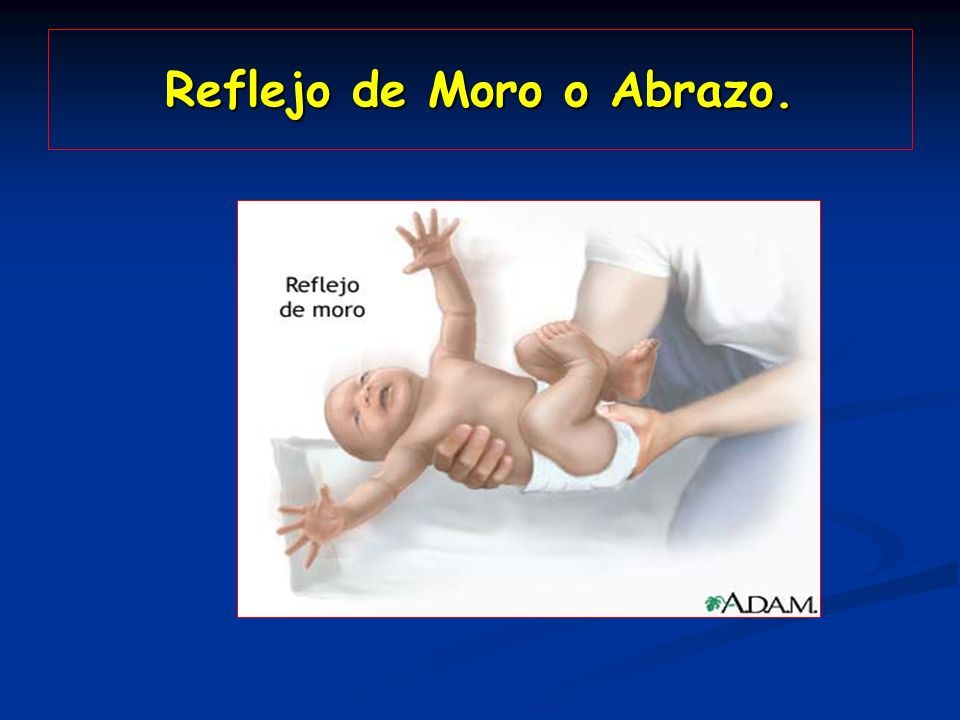 Reflejo de Moro o Abrazo.

Reflejo de moro

A.D.A.M.